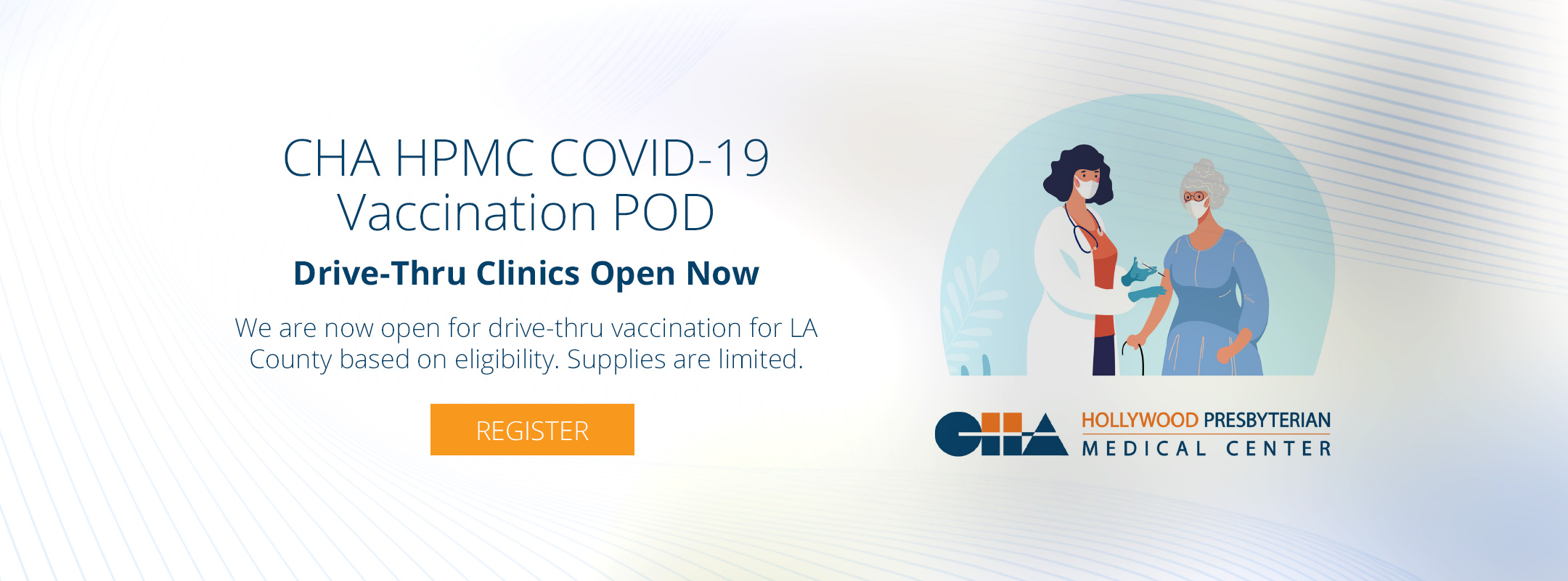 CHA HPMC COVID-19 Vaccination POD

Drive-Thru Clinics Open Now

We are now open for drive-thru vaccination for LA County based on eligibility. Supplies are limited.

REGISTER

CHA HOLLYWOOD PRESBYTERIAN MEDICAL CENTER